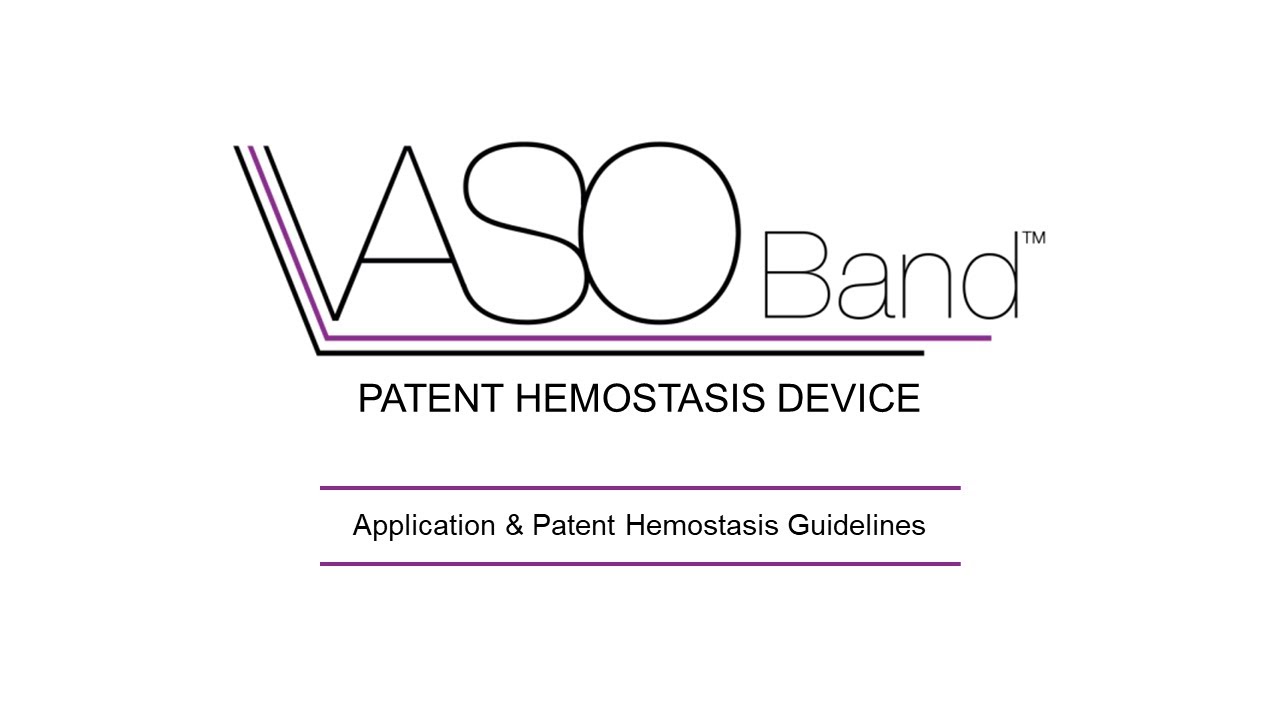 VASO Band™

PATENT HEMOSTASIS DEVICE

Application & Patent Hemostasis Guidelines